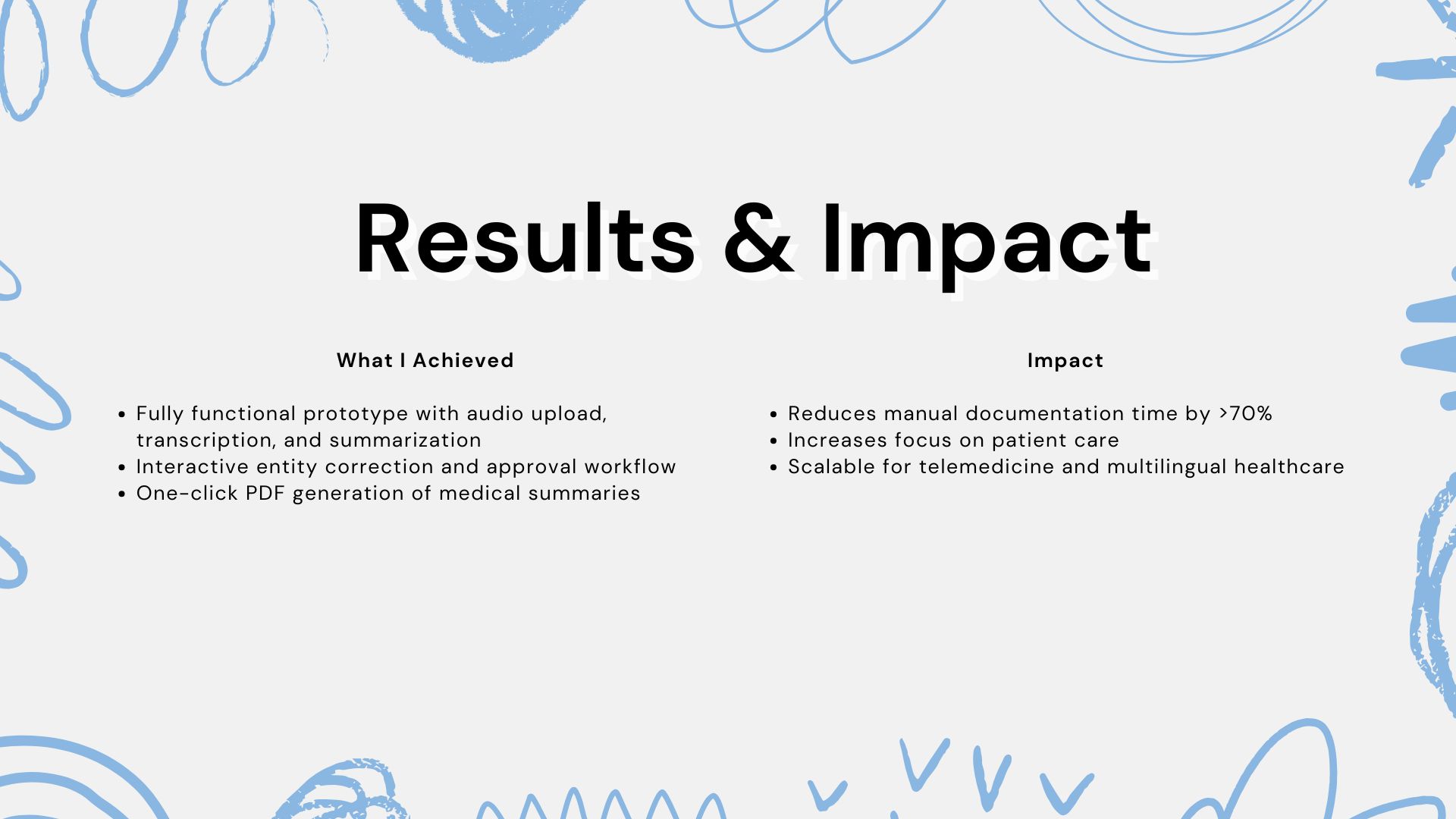 Results & Impact

What I Achieved

- Fully functional prototype with audio upload, transcription, and summarization
- Interactive entity correction and approval workflow
- One-click PDF generation of medical summaries

Impact

- Reduces manual documentation time by >70%
- Increases focus on patient care
- Scalable for telemedicine and multilingual healthcare